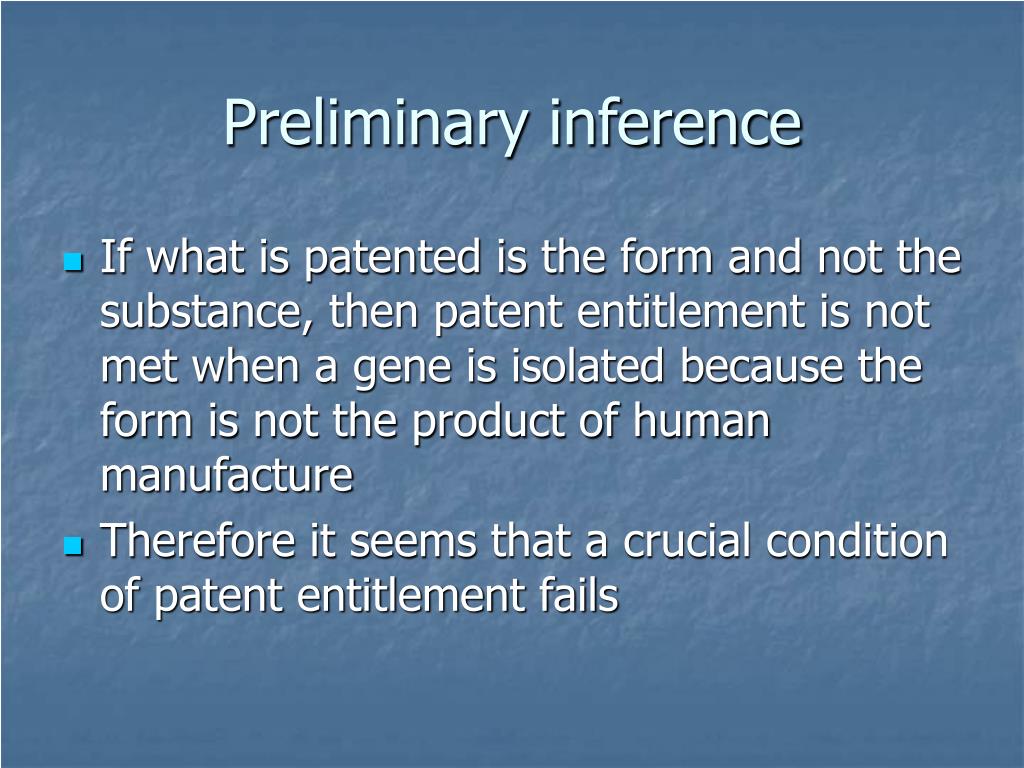 Preliminary inference

- If what is patented is the form and not the substance, then patent entitlement is not met when a gene is isolated because the form is not the product of human manufacture
- Therefore it seems that a crucial condition of patent entitlement fails